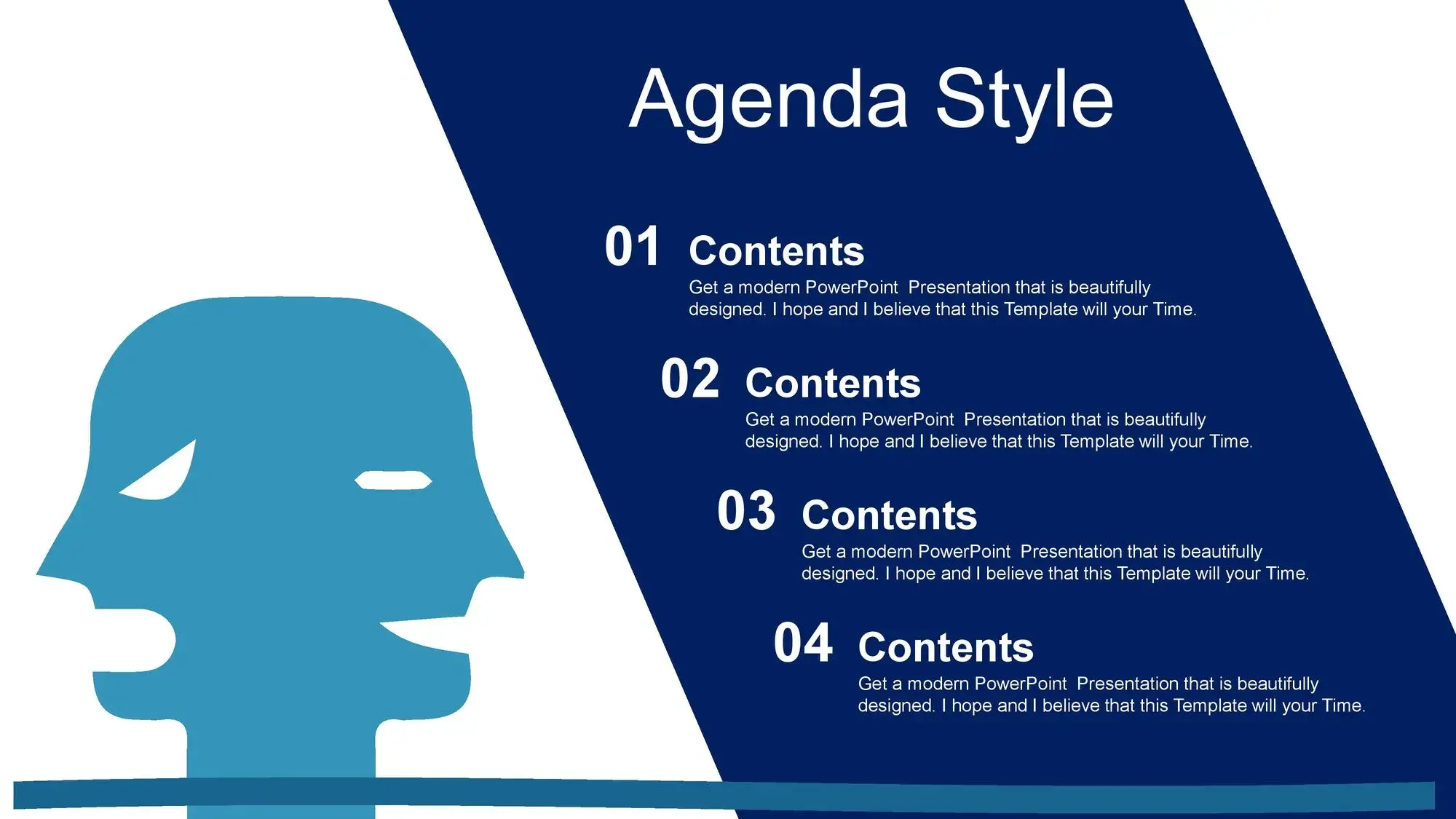 Agenda Style

01 Contents
Get a modern PowerPoint Presentation that is beautifully designed. I hope and I believe that this Template will your Time.

02 Contents
Get a modern PowerPoint Presentation that is beautifully designed. I hope and I believe that this Template will your Time.

03 Contents
Get a modern PowerPoint Presentation that is beautifully designed. I hope and I believe that this Template will your Time.

04 Contents
Get a modern PowerPoint Presentation that is beautifully designed. I hope and I believe that this Template will your Time.